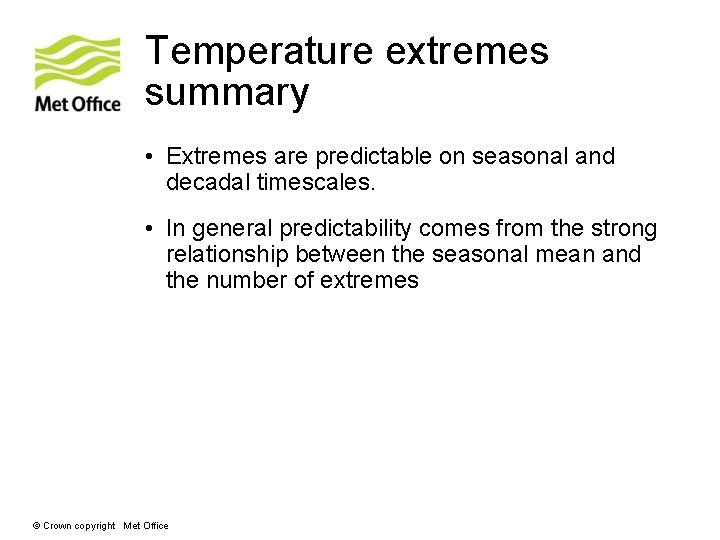 Met Office

Temperature extremes summary

• Extremes are predictable on seasonal and decadal timescales.

• In general predictability comes from the strong relationship between the seasonal mean and the number of extremes

© Crown copyright Met Office